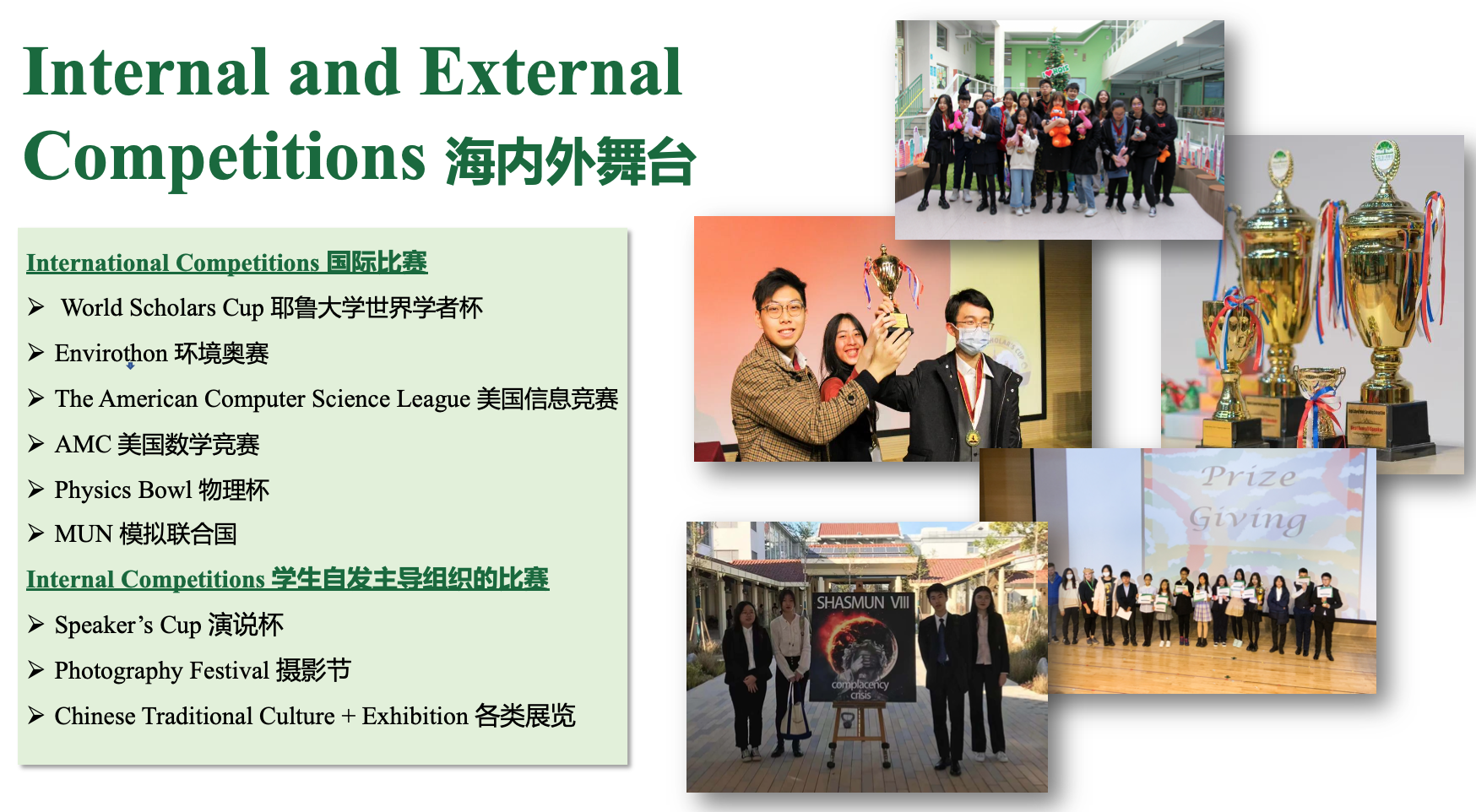 Internal and External Competitions 海内外舞台

International Competitions 国际比赛

➢ World Scholars Cup 耶鲁大学世界学者杯

➢ Envirothon 环境奥赛

➢ The American Computer Science League 美国信息竞赛

➢ AMC 美国数学竞赛

➢ Physics Bowl 物理杯

➢ MUN 模拟联合国

Internal Competitions 学生自发主导组织的比赛

➢ Speaker's Cup 演说杯

➢ Photography Festival 摄影节

➢ Chinese Traditional Culture + Exhibition 各类展览

Prize Giving

SHASMUN VIII

complacency crisis